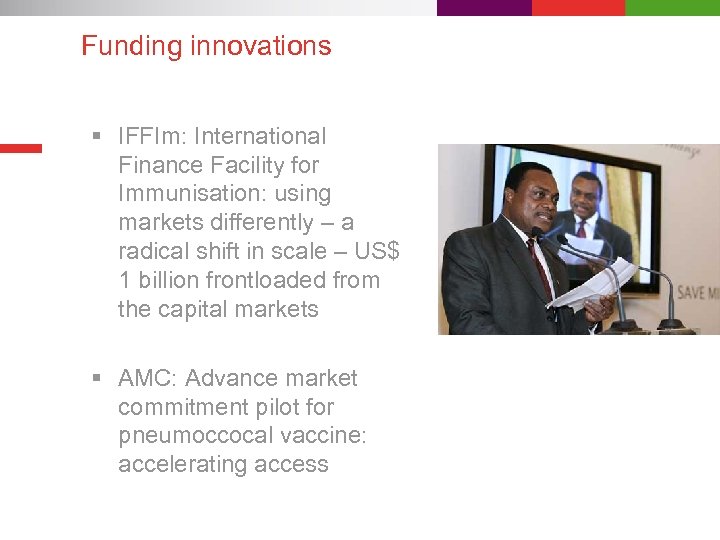 Funding innovations

▪ IFFIm: International Finance Facility for Immunisation: using markets differently – a radical shift in scale – US$ 1 billion frontloaded from the capital markets

▪ AMC: Advance market commitment pilot for pneumoccocal vaccine: accelerating access

SAVE MI